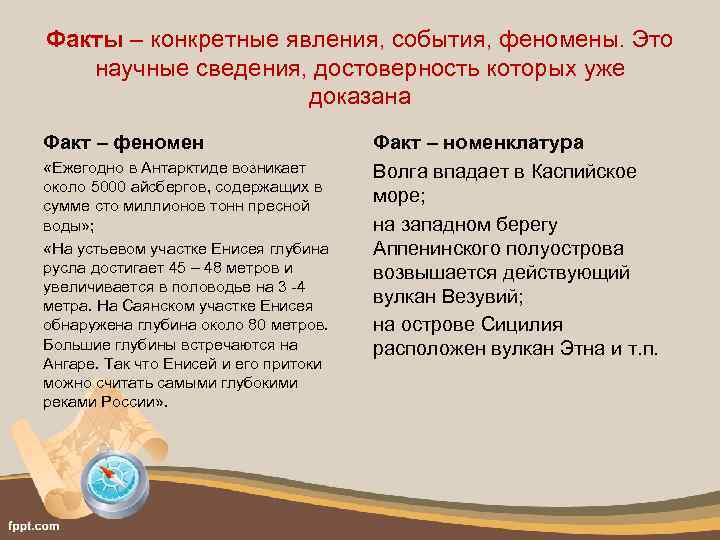 Факты – конкретные явления, события, феномены. Это научные сведения, достоверность которых уже доказана

Факт – феномен

«Ежегодно в Антарктиде возникает около 5000 айсбергов, содержащих в сумме сто миллионов тонн пресной воды»;

«На устьевом участке Енисея глубина русла достигает 45 – 48 метров и увеличивается в половодье на 3 -4 метра. На Саянском участке Енисея обнаружена глубина около 80 метров. Большие глубины встречаются на Ангаре. Так что Енисей и его притоки можно считать самыми глубокими реками России».

Факт – номенклатура

Волга впадает в Каспийское море;

на западном берегу Аппенинского полуострова возвышается действующий вулкан Везувий;

на острове Сицилия расположен вулкан Этна и т.п.

fppt.com